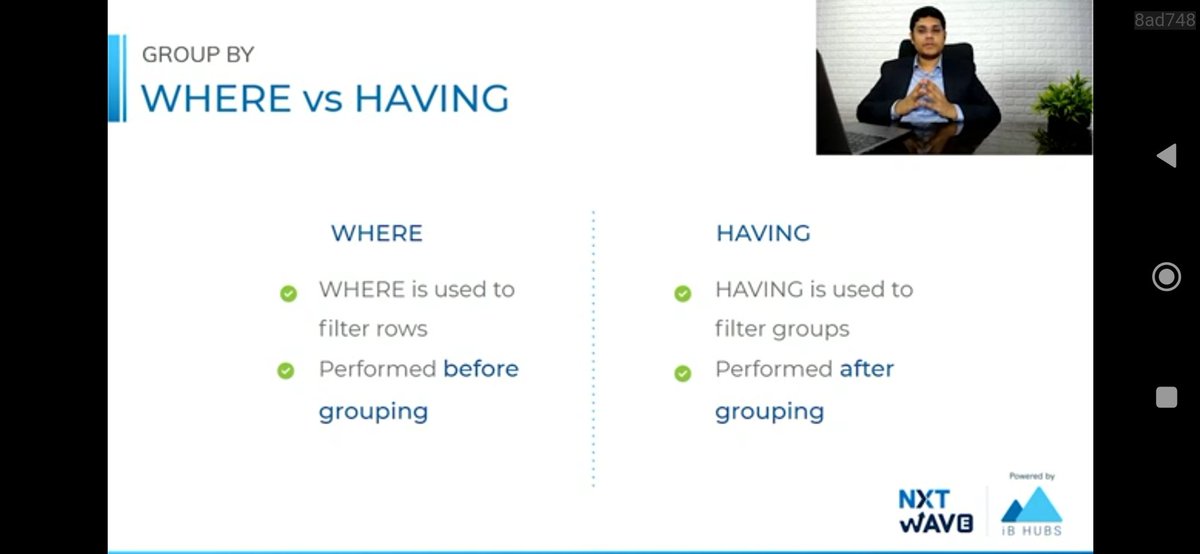 8ad748

GROUP BY
WHERE vs HAVING

WHERE

WHERE is used to filter rows

Performed before grouping

HAVING

HAVING is used to filter groups

Performed after grouping

NXT WAVE

Powered by
iB HUBS